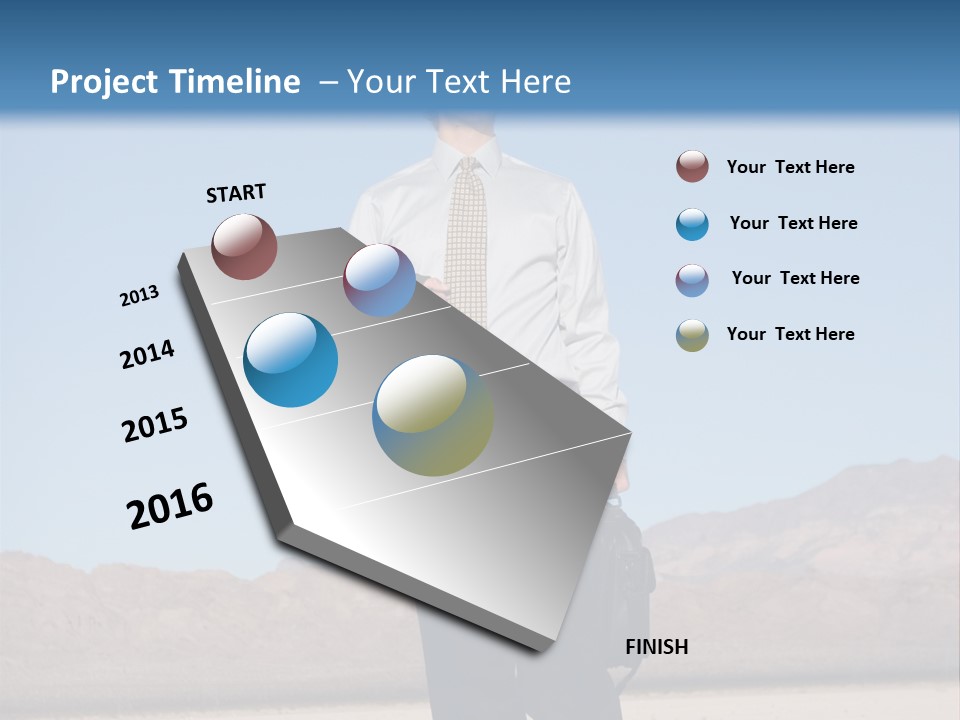 Project Timeline – Your Text Here

START

2013

2014

2015

2016

FINISH

Your Text Here

Your Text Here

Your Text Here

Your Text Here